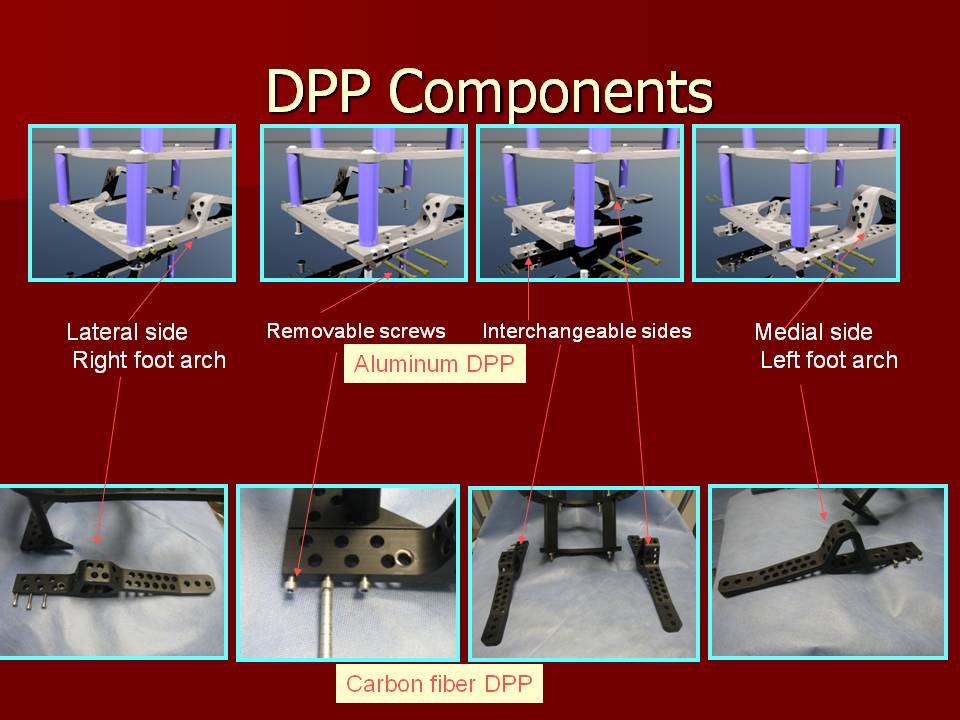 DPP Components

Lateral side
Right foot arch

Removable screws

Interchangeable sides

Medial side
Left foot arch

Aluminum DPP

Carbon fiber DPP